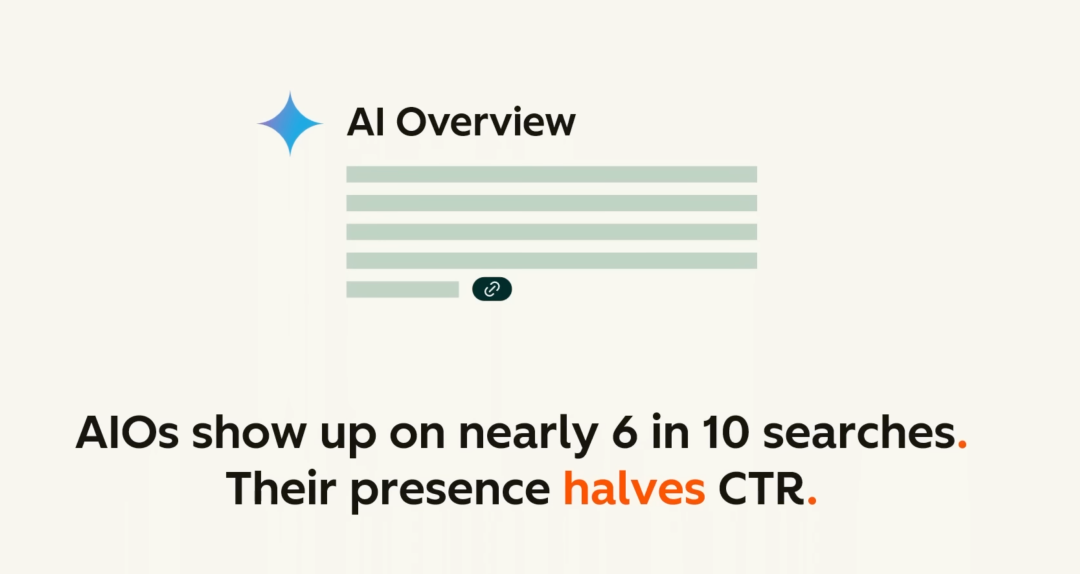 AI Overview

AIOs show up on nearly 6 in 10 searches. Their presence halves CTR.